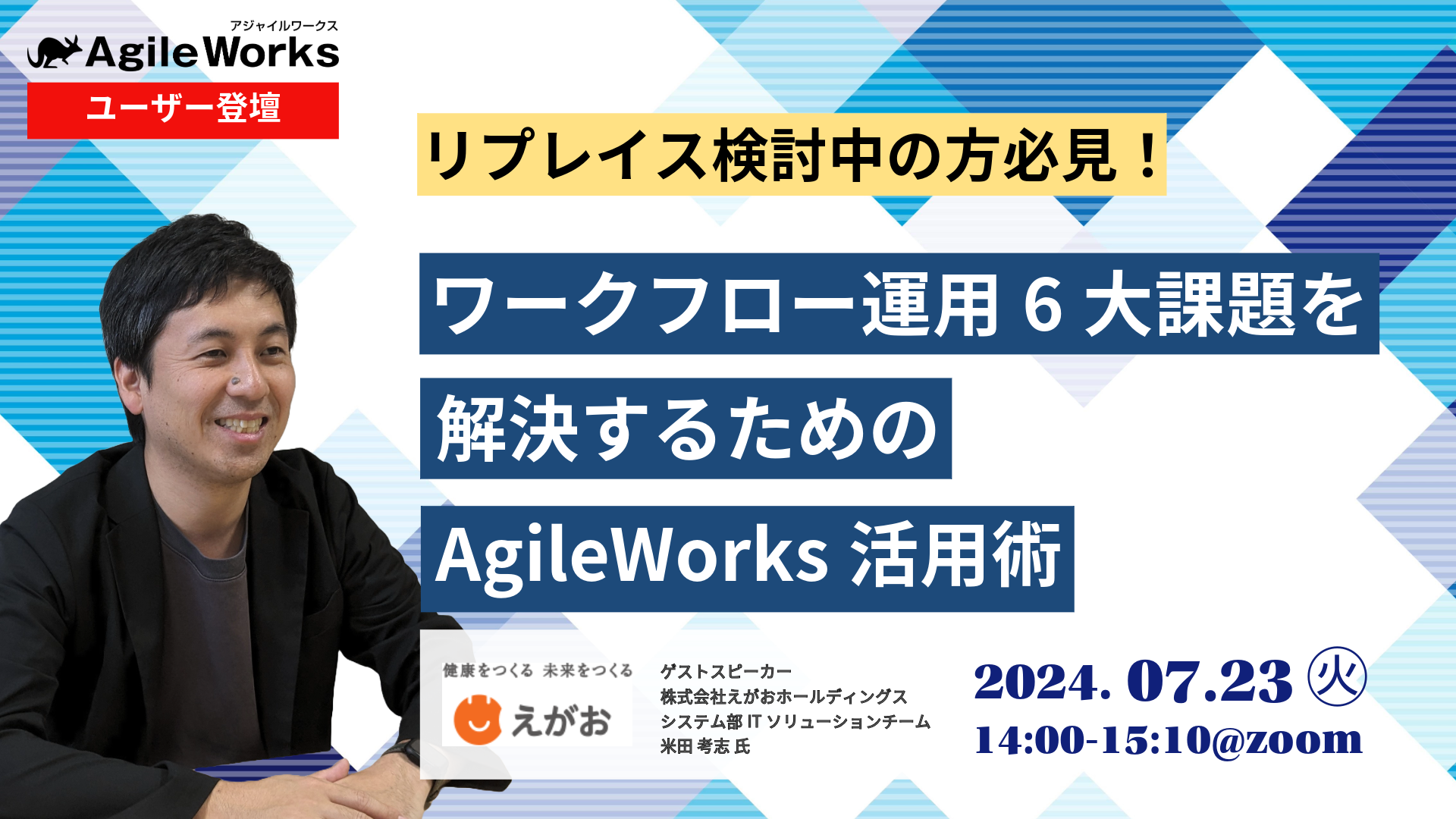 アジャイルワークス
AgileWorks
ユーザー登壇

リプレイス検討中の方必見！

ワークフロー運用 6 大課題を
解決するための
AgileWorks 活用術

健康をつくる 未来をつくる
えがお

ゲストスピーカー
株式会社えがおホールディングス
システム部 IT ソリューションチーム
米田 考志 氏

2024. 07.23 火
14:00-15:10@zoom